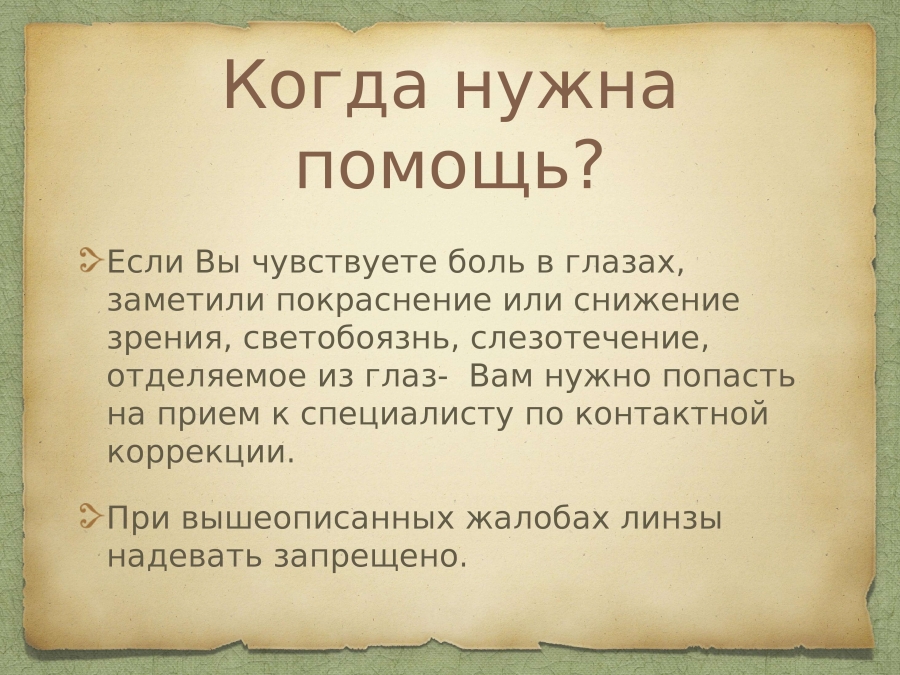 Когда нужна помощь?

Если Вы чувствуете боль в глазах, заметили покраснение или снижение зрения, светобоязнь, слезотечение, отделяемое из глаз- Вам нужно попасть на прием к специалисту по контактной коррекции.

При вышеописанных жалобах линзы надевать запрещено.